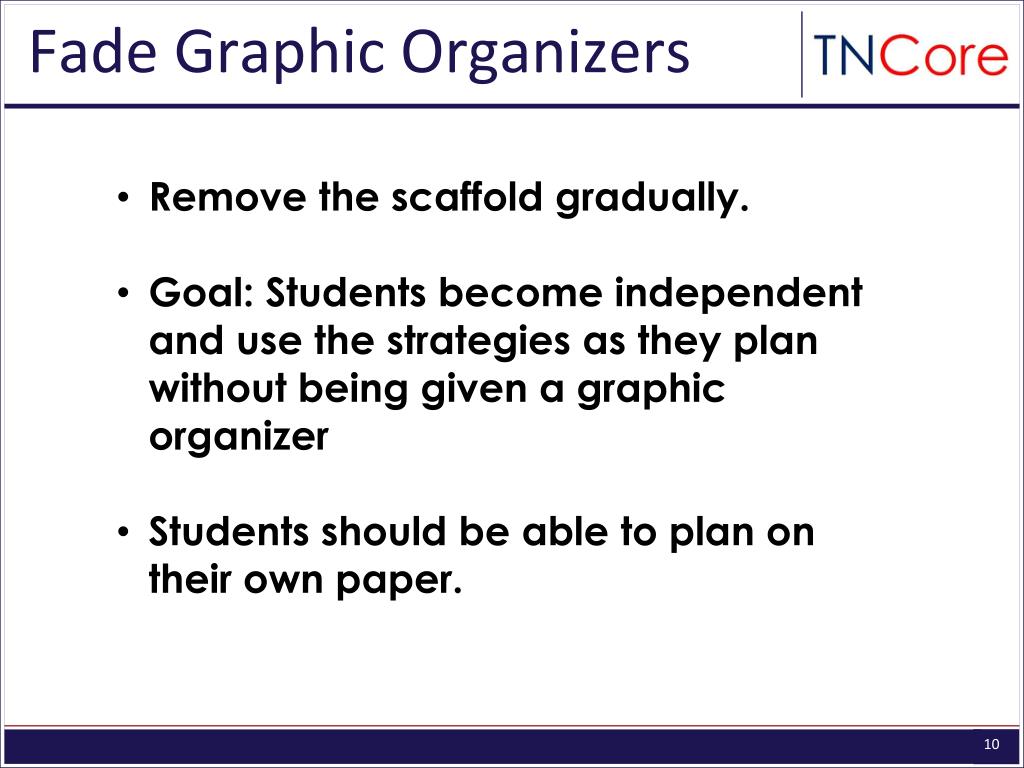 Fade Graphic Organizers

TNCore

• Remove the scaffold gradually.

• Goal: Students become independent and use the strategies as they plan without being given a graphic organizer

• Students should be able to plan on their own paper.

10